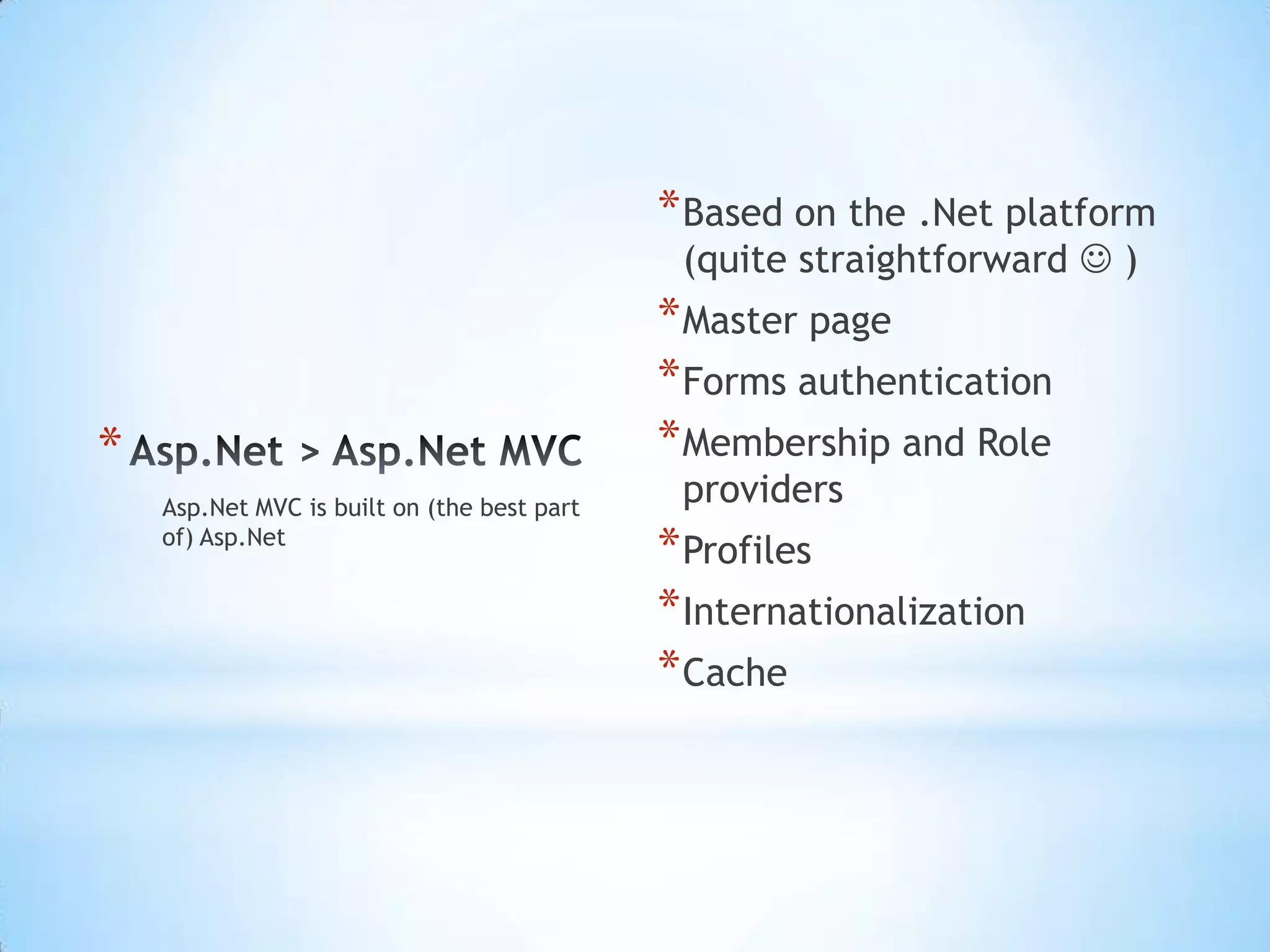 * Asp.Net > Asp.Net MVC

Asp.Net MVC is built on (the best part of) Asp.Net

* Based on the .Net platform (quite straightforward ☺ )
* Master page
* Forms authentication
* Membership and Role providers
* Profiles
* Internationalization
* Cache